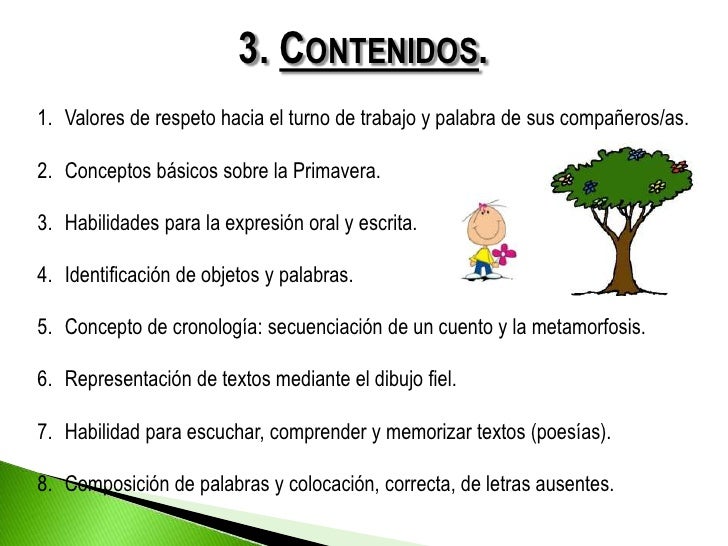 3. CONTENIDOS.

1. Valores de respeto hacia el turno de trabajo y palabra de sus compañeros/as.

2. Conceptos básicos sobre la Primavera.

3. Habilidades para la expresión oral y escrita.

4. Identificación de objetos y palabras.

5. Concepto de cronología: secuenciación de un cuento y la metamorfosis.

6. Representación de textos mediante el dibujo fiel.

7. Habilidad para escuchar, comprender y memorizar textos (poesías).

8. Composición de palabras y colocación, correcta, de letras ausentes.